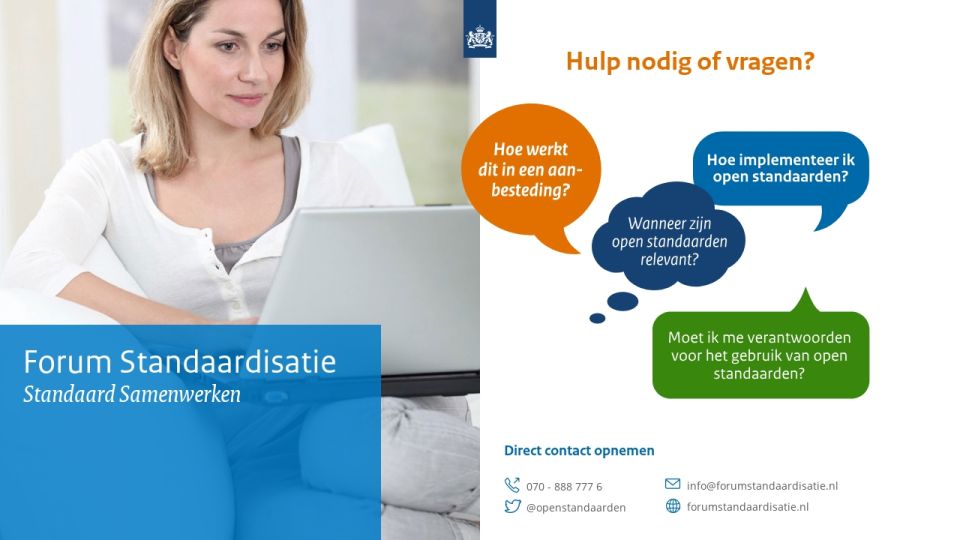 Forum Standaardisatie
Standaard Samenwerken

Hulp nodig of vragen?

Hoe werkt dit in een aanbesteding?

Hoe implementeer ik open standaarden?

Wanneer zijn open standaarden relevant?

Moet ik me verantwoorden voor het gebruik van open standaarden?

Direct contact opnemen

070 - 888 777 6

@openstandaarden

info@forumstandaardisatie.nl

forumstandaardisatie.nl